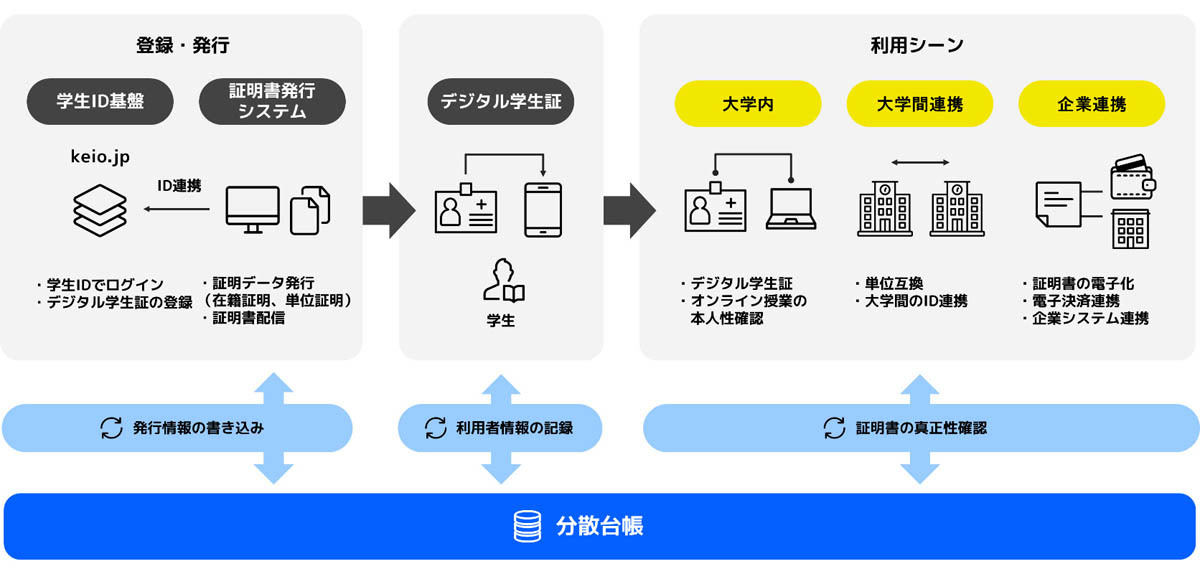 登録・発行

学生ID基盤

証明書発行システム

keio.jp

ID連携

・学生IDでログイン
・デジタル学生証の登録

・証明データ発行（在籍証明、単位証明）
・証明書配信

デジタル学生証

学生

利用シーン

大学内

大学間連携

企業連携

・デジタル学生証
・オンライン授業の本人性確認

・単位互換
・大学間のID連携

・証明書の電子化
・電子決済連携
・企業システム連携

発行情報の書き込み

利用者情報の記録

証明書の真正性確認

分散台帳